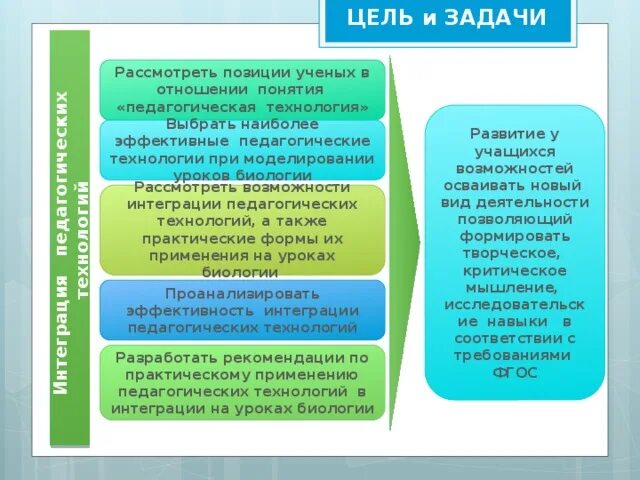 ЦЕЛЬ и ЗАДАЧИ

Интеграция педагогических технологий

Рассмотреть позиции ученых в отношении понятия «педагогическая технология»

Выбрать наиболее эффективные педагогические технологии при моделировании уроков биологии

Рассмотреть возможности интеграции педагогических технологий, а также практические формы их применения на уроках биологии

Проанализировать эффективность интеграции педагогических технологий

Разработать рекомендации по практическому применению педагогических технологий в интеграции на уроках биологии

Развитие у учащихся возможностей осваивать новый вид деятельности позволяющий формировать творческое, критическое мышление, исследовательские навыки в соответствии с требованиями ФГОС